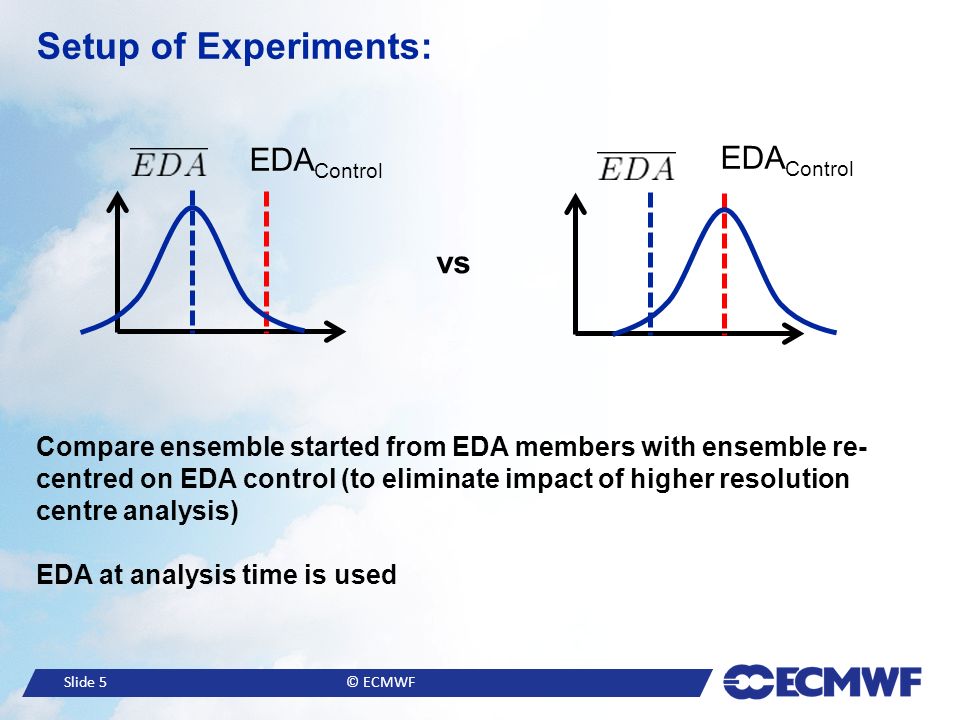 Setup of Experiments:

$\overline{EDA}$ $EDA_{Control}$

vs

$\overline{EDA}$ $EDA_{Control}$

Compare ensemble started from EDA members with ensemble re-centred on EDA control (to eliminate impact of higher resolution centre analysis)

EDA at analysis time is used

Slide 5

© ECMWF

ECMWF